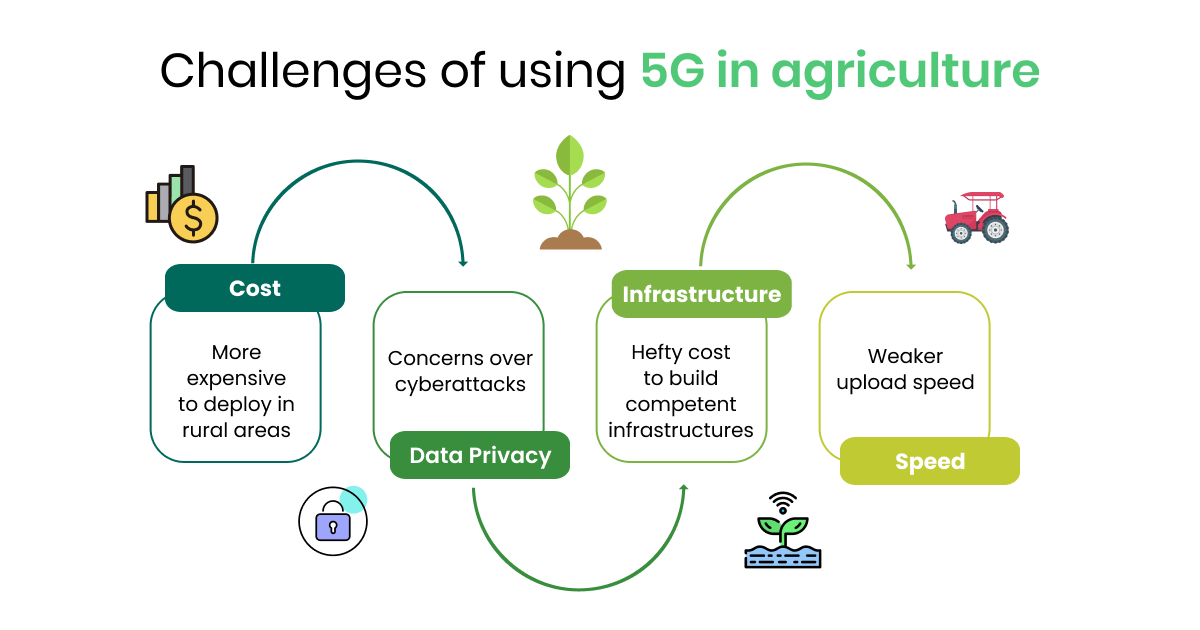 Challenges of using 5G in agriculture

Cost

More expensive to deploy in rural areas

Concerns over cyberattacks

Data Privacy

Infrastructure

Hefty cost to build competent infrastructures

Weaker upload speed

Speed